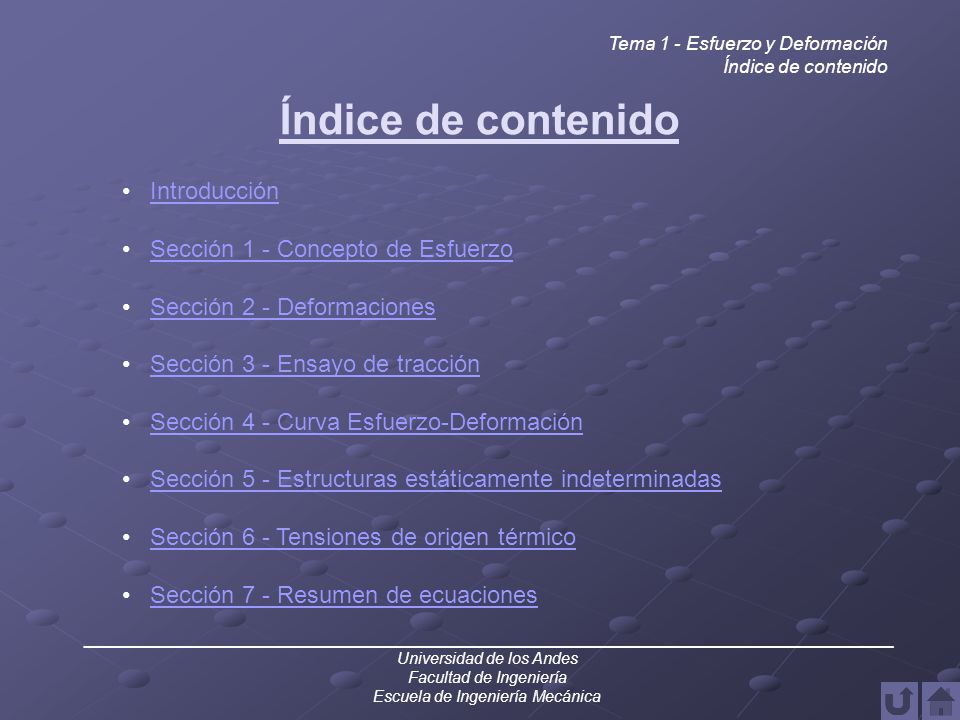 Tema 1 - Esfuerzo y Deformación
Índice de contenido

Índice de contenido

• Introducción

• Sección 1 - Concepto de Esfuerzo

• Sección 2 - Deformaciones

• Sección 3 - Ensayo de tracción

• Sección 4 - Curva Esfuerzo-Deformación

• Sección 5 - Estructuras estáticamente indeterminadas

• Sección 6 - Tensiones de origen térmico

• Sección 7 - Resumen de ecuaciones

Universidad de los Andes
Facultad de Ingeniería
Escuela de Ingeniería Mecánica